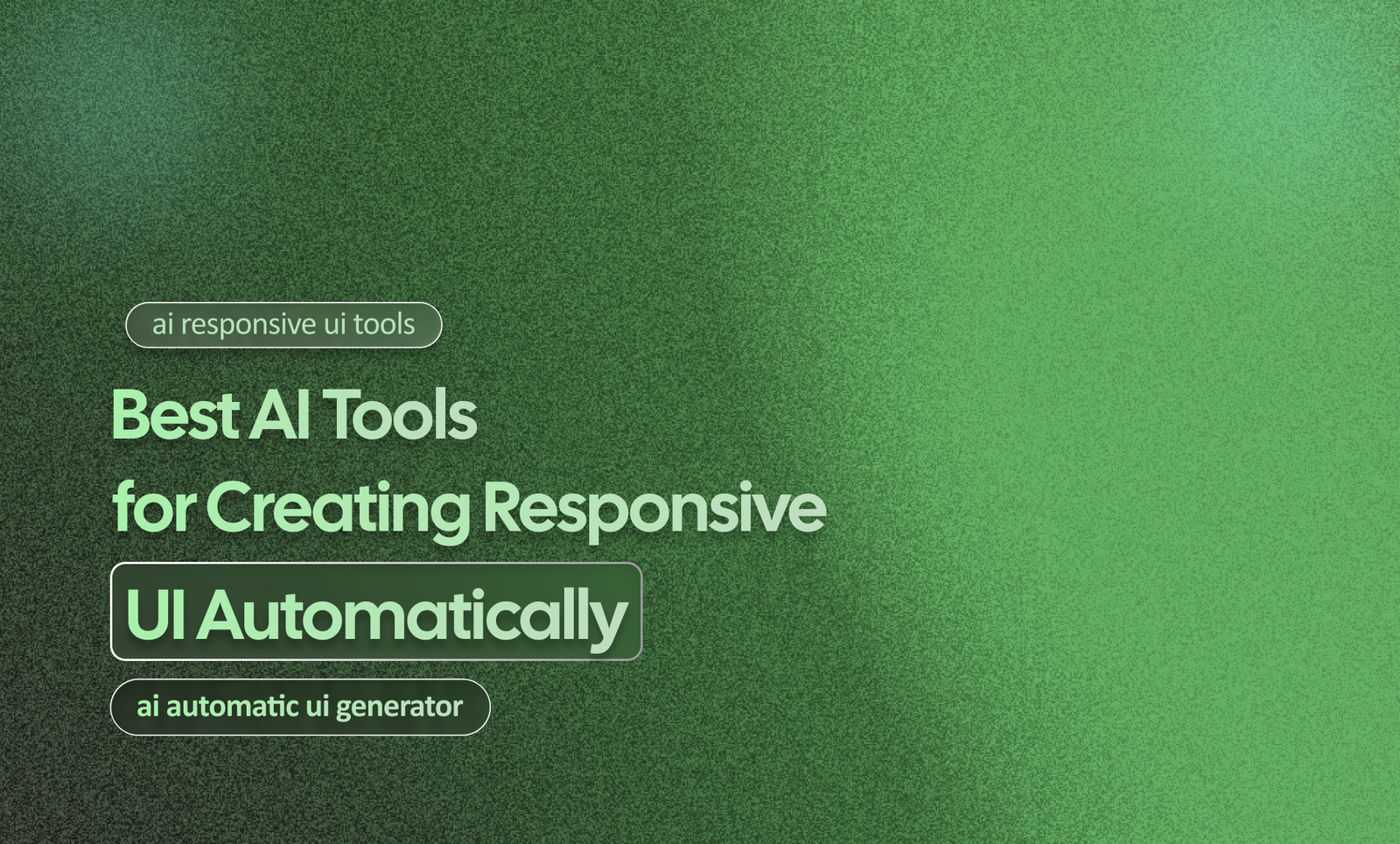 ai responsive ui tools

Best AI Tools for Creating Responsive UI Automatically

ai automatic ui generator